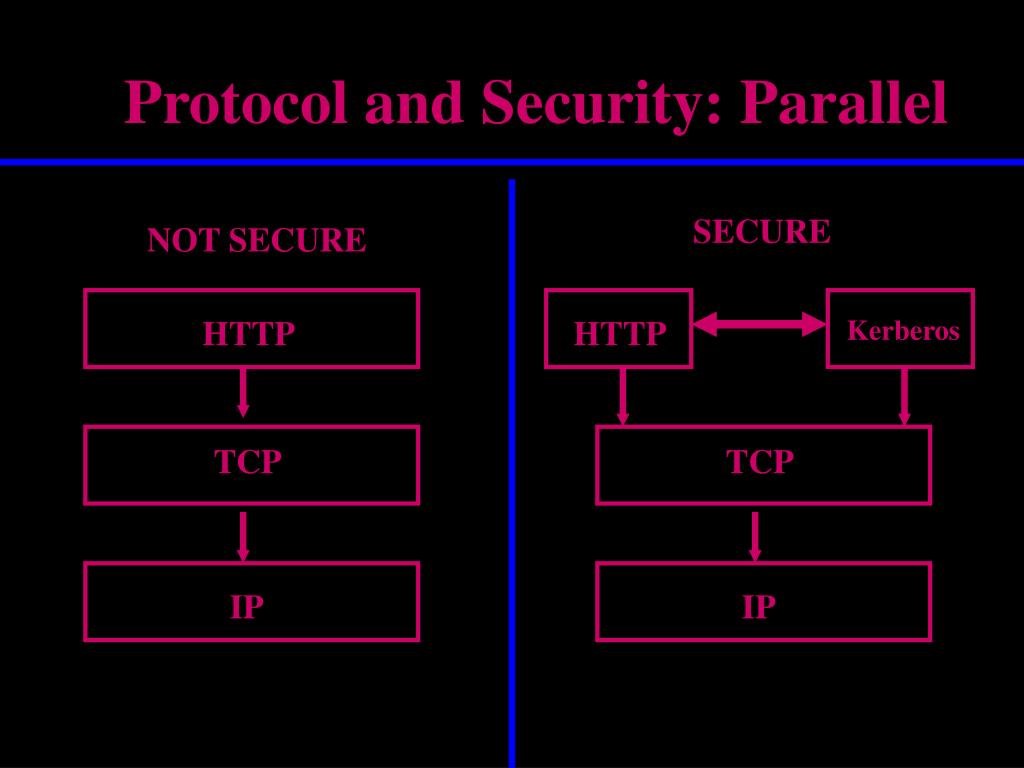 Protocol and Security: Parallel

NOT SECURE

HTTP

TCP

IP

SECURE

HTTP

Kerberos

TCP

IP